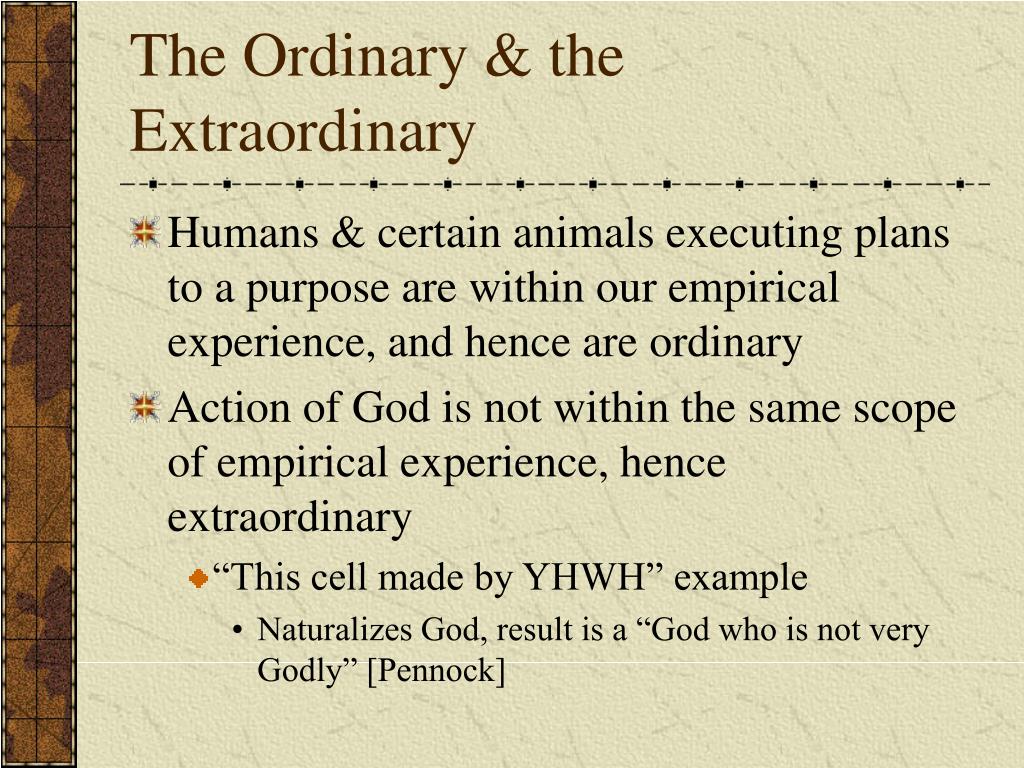 The Ordinary & the Extraordinary

Humans & certain animals executing plans to a purpose are within our empirical experience, and hence are ordinary

Action of God is not within the same scope of empirical experience, hence extraordinary

“This cell made by YHWH” example

• Naturalizes God, result is a “God who is not very Godly” [Pennock]